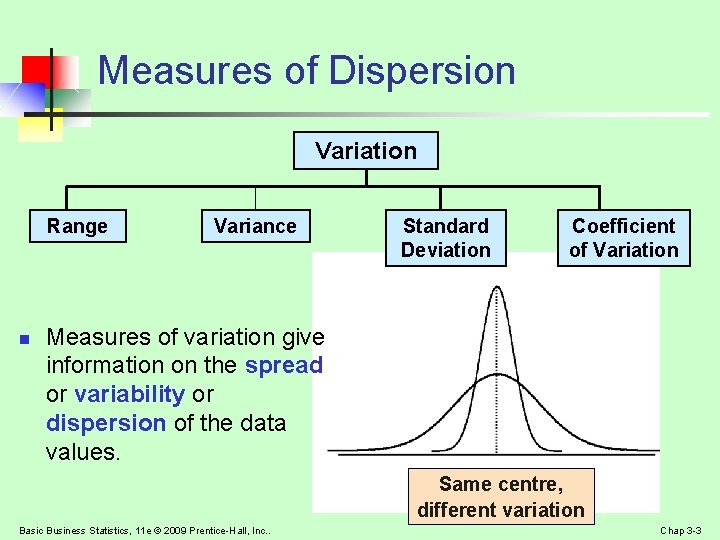 Measures of Dispersion

Variation

Range

Variance

Standard Deviation

Coefficient of Variation

Measures of variation give information on the spread or variability or dispersion of the data values.

Same centre, different variation

Basic Business Statistics, 11e © 2009 Prentice-Hall, Inc..

Chap 3-3